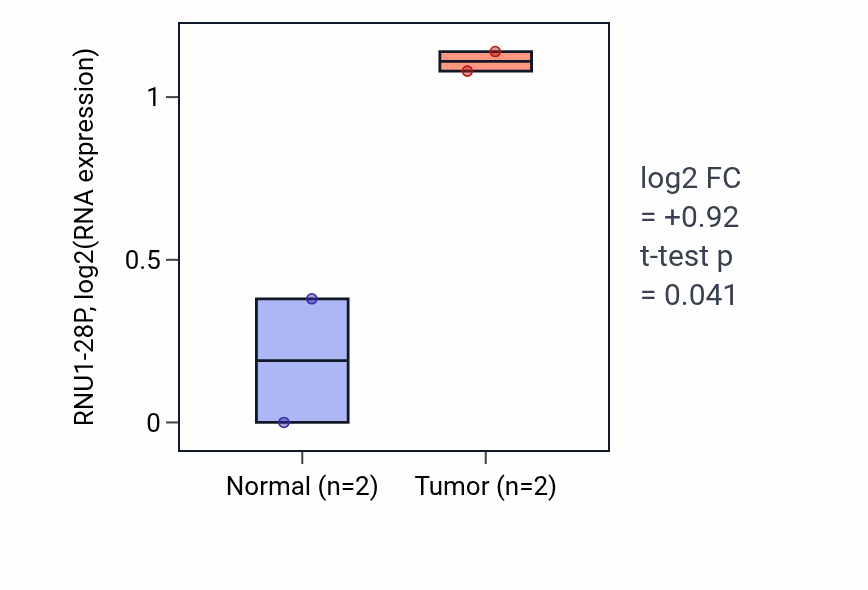 RNU1-28P, log2(RNA expression)

1
0.5
0

Normal (n=2)
Tumor (n=2)

log2 FC
= +0.92
t-test p
= 0.041